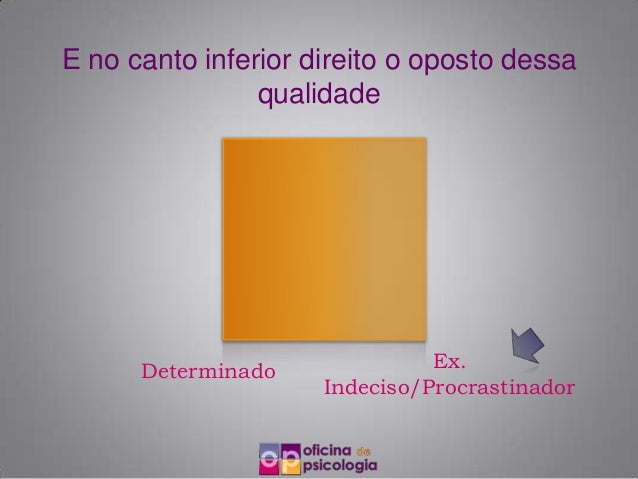 E no canto inferior direito o oposto dessa qualidade

Determinado

Ex.
Indeciso/Procrastinador

op oficina de psicologia